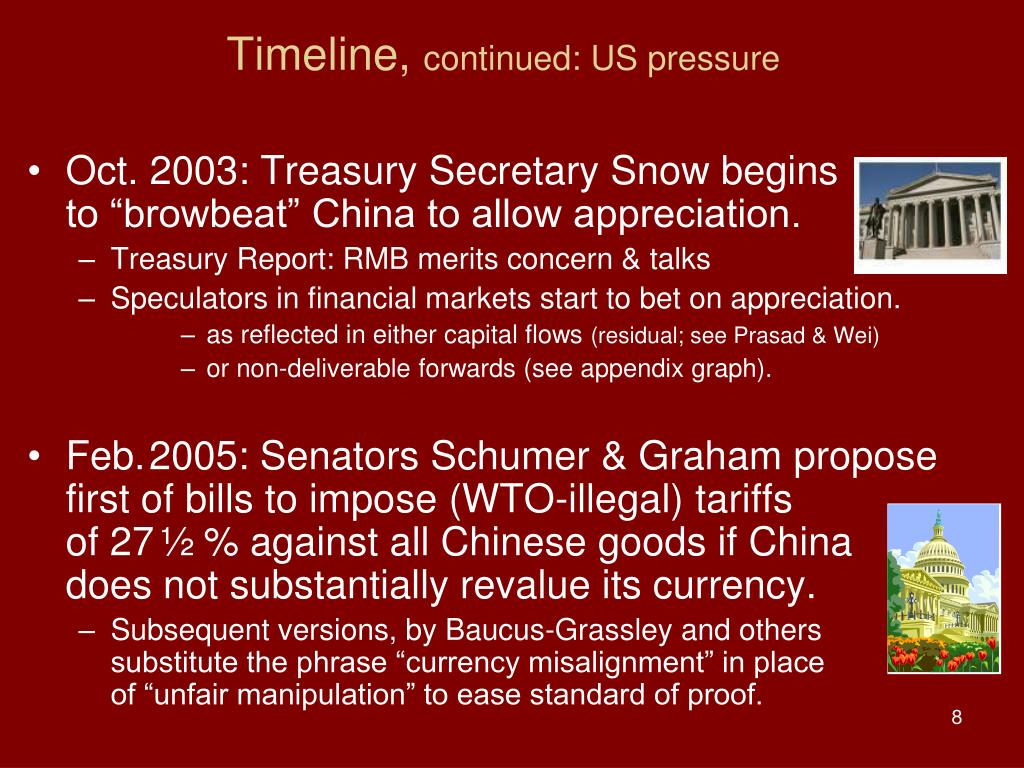 Timeline, continued: US pressure

• Oct. 2003: Treasury Secretary Snow begins to “browbeat” China to allow appreciation.
– Treasury Report: RMB merits concern & talks
– Speculators in financial markets start to bet on appreciation.
– as reflected in either capital flows (residual; see Prasad & Wei)
– or non-deliverable forwards (see appendix graph).

• Feb. 2005: Senators Schumer & Graham propose first of bills to impose (WTO-illegal) tariffs of 27 ½ % against all Chinese goods if China does not substantially revalue its currency.
– Subsequent versions, by Baucus-Grassley and others substitute the phrase “currency misalignment” in place of “unfair manipulation” to ease standard of proof.

8